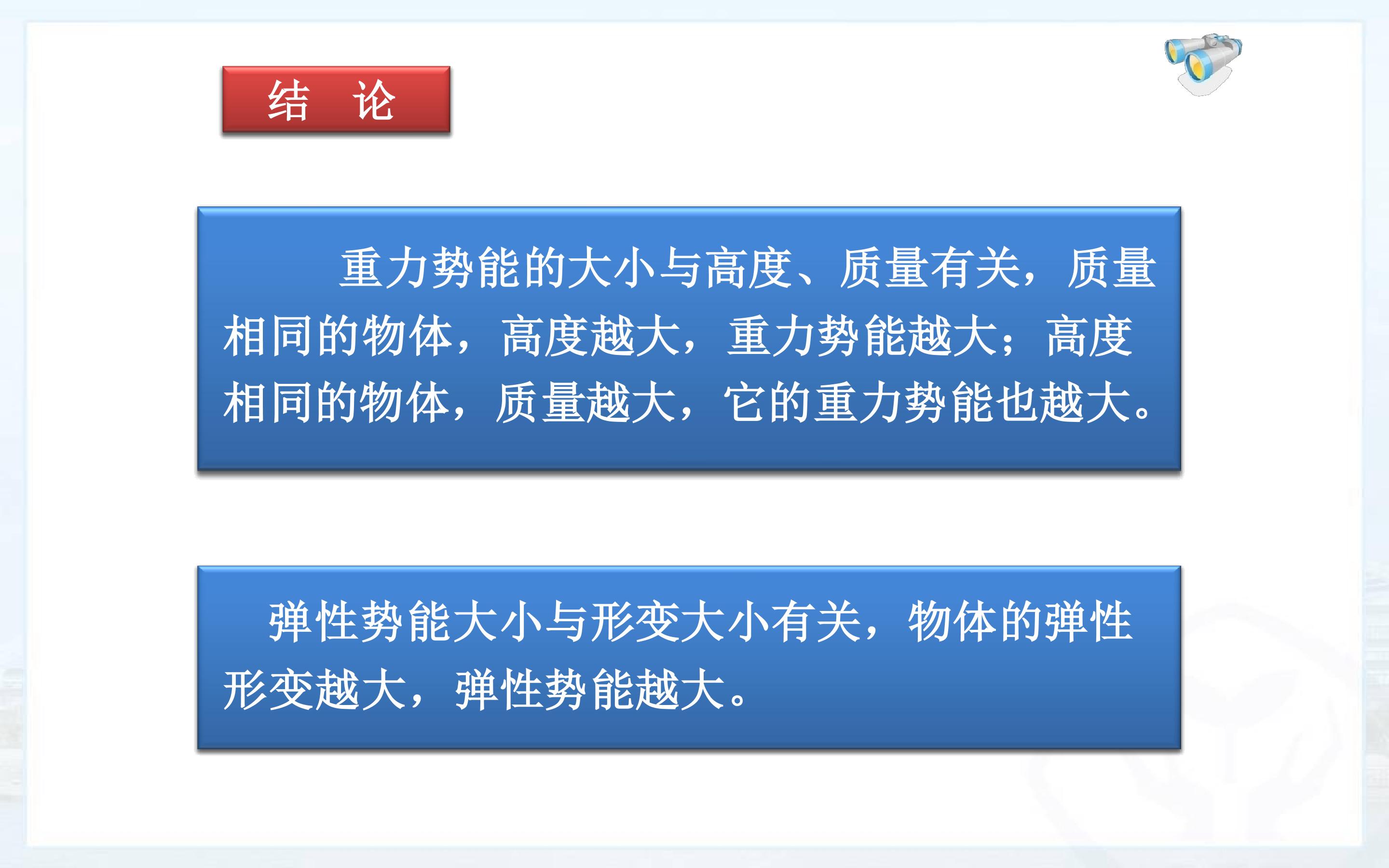 结 论

重力势能的大小与高度、质量有关，质量相同的物体，高度越大，重力势能越大；高度相同的物体，质量越大，它的重力势能也越大。

弹性势能大小与形变大小有关，物体的弹性形变越大，弹性势能越大。